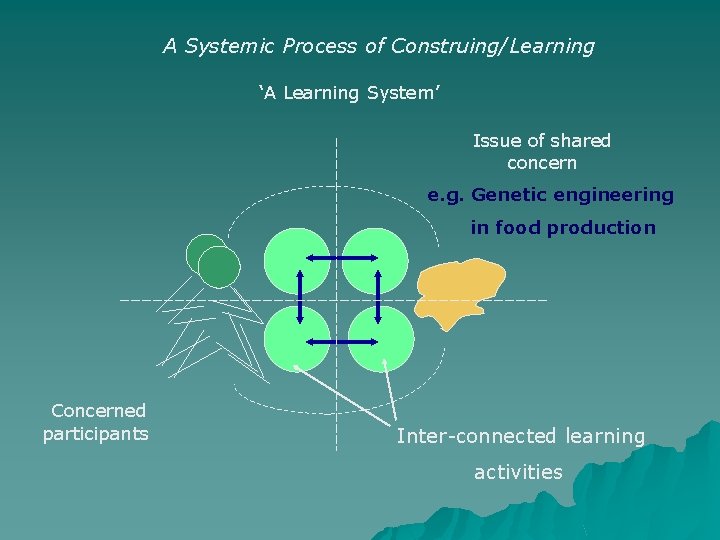 A Systemic Process of Construing/Learning

‘A Learning System’

Issue of shared concern

e.g. Genetic engineering in food production

Concerned participants

Inter-connected learning activities